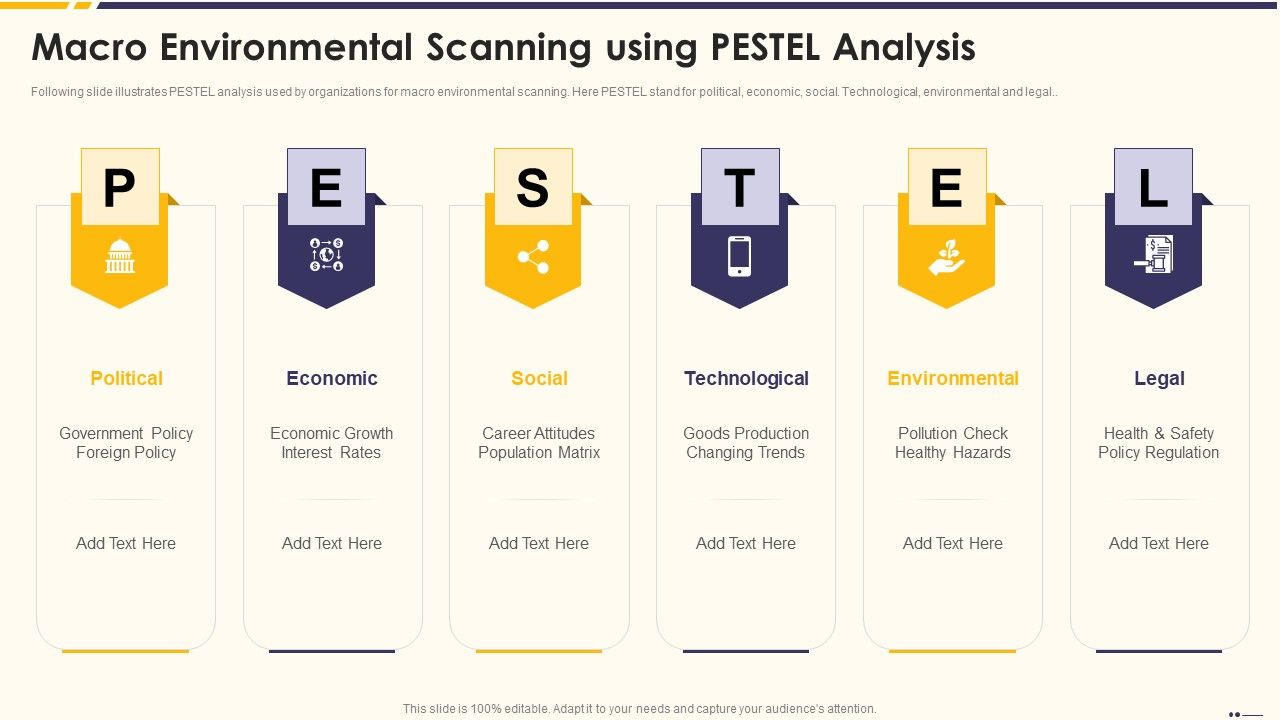 Macro Environmental Scanning using PESTEL Analysis

Following slide illustrates PESTEL analysis used by organizations for macro environmental scanning. Here PESTEL stand for political, economic, social. Technological, environmental and legal..

P

Political

Government Policy
Foreign Policy

Add Text Here

E

Economic

Economic Growth
Interest Rates

Add Text Here

S

Social

Career Attitudes
Population Matrix

Add Text Here

T

Technological

Goods Production
Changing Trends

Add Text Here

E

Environmental

Pollution Check
Healthy Hazards

Add Text Here

L

Legal

Health & Safety
Policy Regulation

Add Text Here

This slide is 100% editable. Adapt it to your needs and capture your audience's attention.